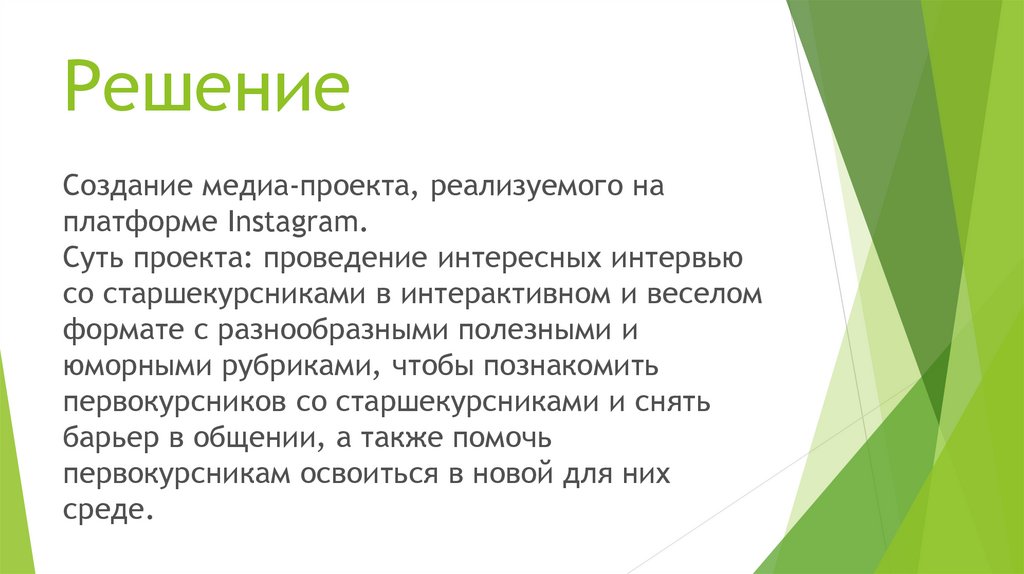 Решение

Создание медиа-проекта, реализуемого на платформе Instagram.
Суть проекта: проведение интересных интервью со старшекурсниками в интерактивном и веселом формате с разнообразными полезными и юморными рубриками, чтобы познакомить первокурсников со старшекурсниками и снять барьер в общении, а также помочь первокурсникам освоиться в новой для них среде.